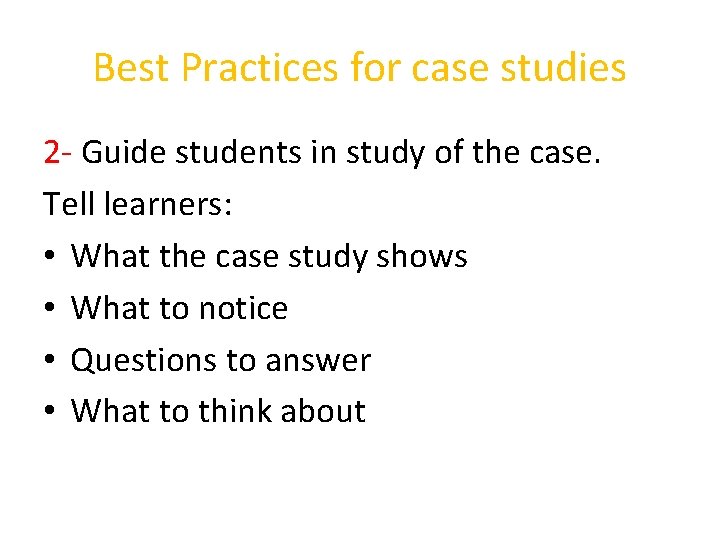 Best Practices for case studies

2- Guide students in study of the case.

Tell learners:

• What the case study shows
• What to notice
• Questions to answer
• What to think about